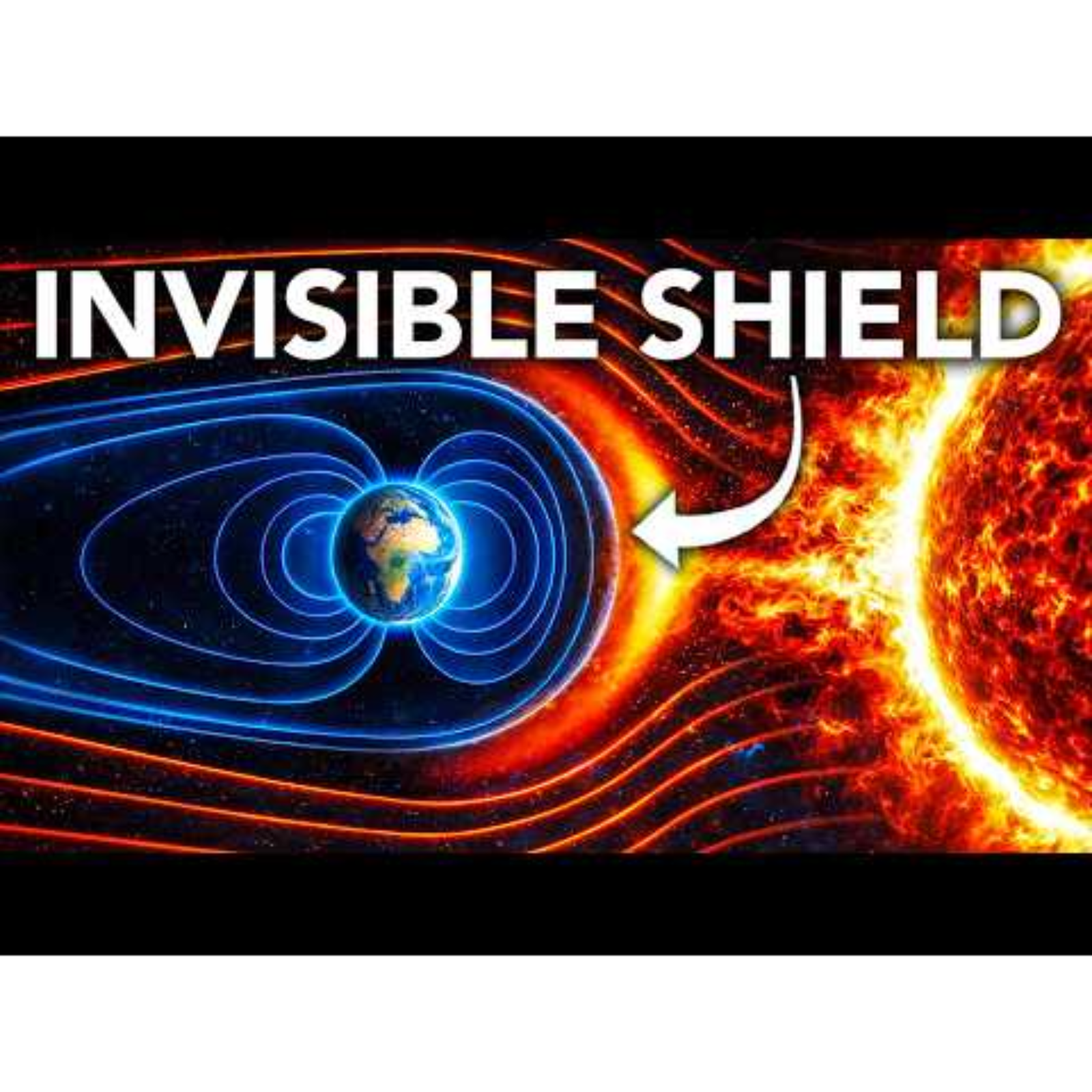 INVISIBLE SHIELD